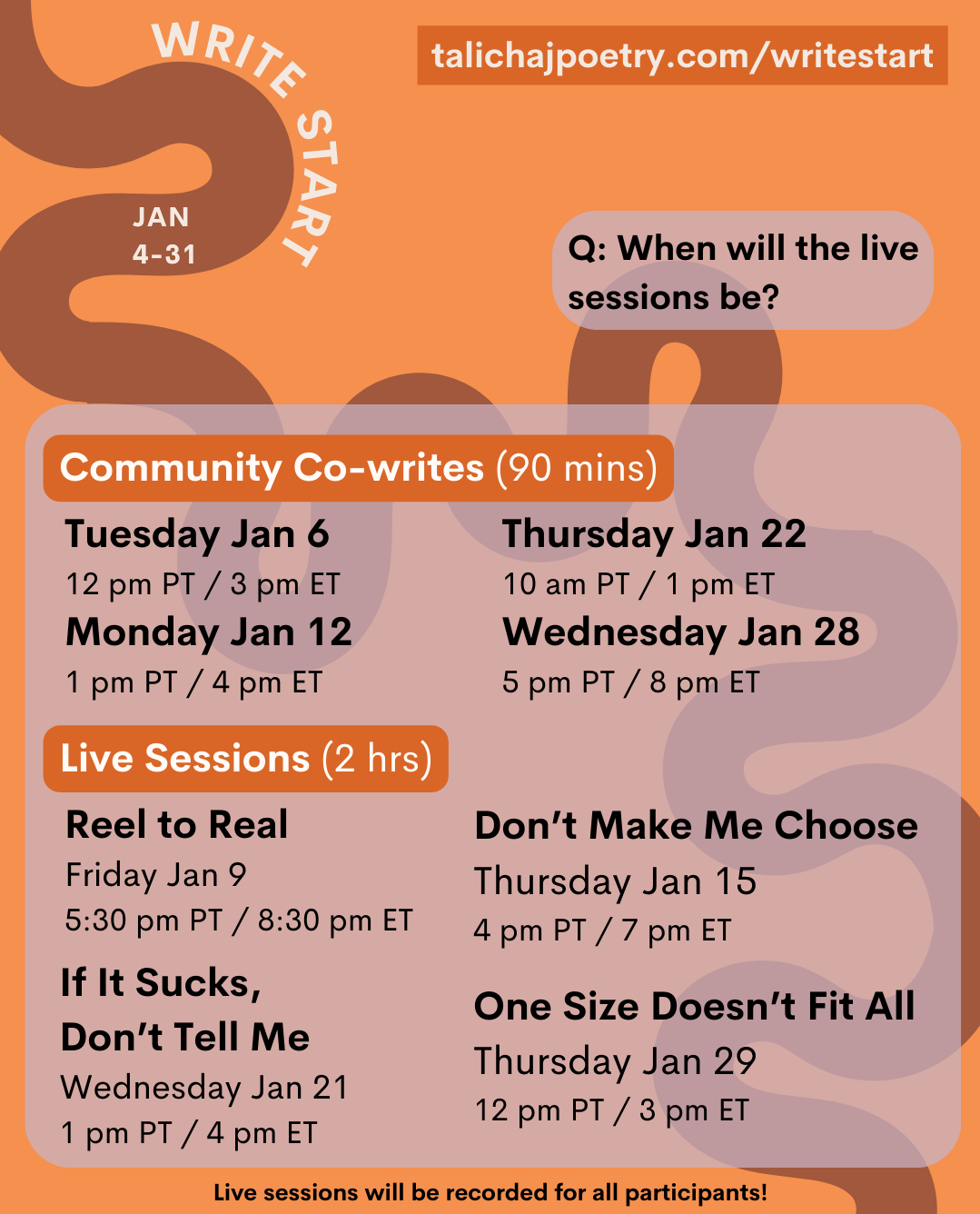 WRITE START

JAN 4-31

talichajpoetry.com/writestart

Q: When will the live sessions be?

Community Co-writes (90 mins)

Tuesday Jan 6
12 pm PT / 3 pm ET

Monday Jan 12
1 pm PT / 4 pm ET

Thursday Jan 22
10 am PT / 1 pm ET

Wednesday Jan 28
5 pm PT / 8 pm ET

Live Sessions (2 hrs)

Reel to Real
Friday Jan 9
5:30 pm PT / 8:30 pm ET

If It Sucks, Don't Tell Me
Wednesday Jan 21
1 pm PT / 4 pm ET

Don't Make Me Choose
Thursday Jan 15
4 pm PT / 7 pm ET

One Size Doesn't Fit All
Thursday Jan 29
12 pm PT / 3 pm ET

Live sessions will be recorded for all participants!